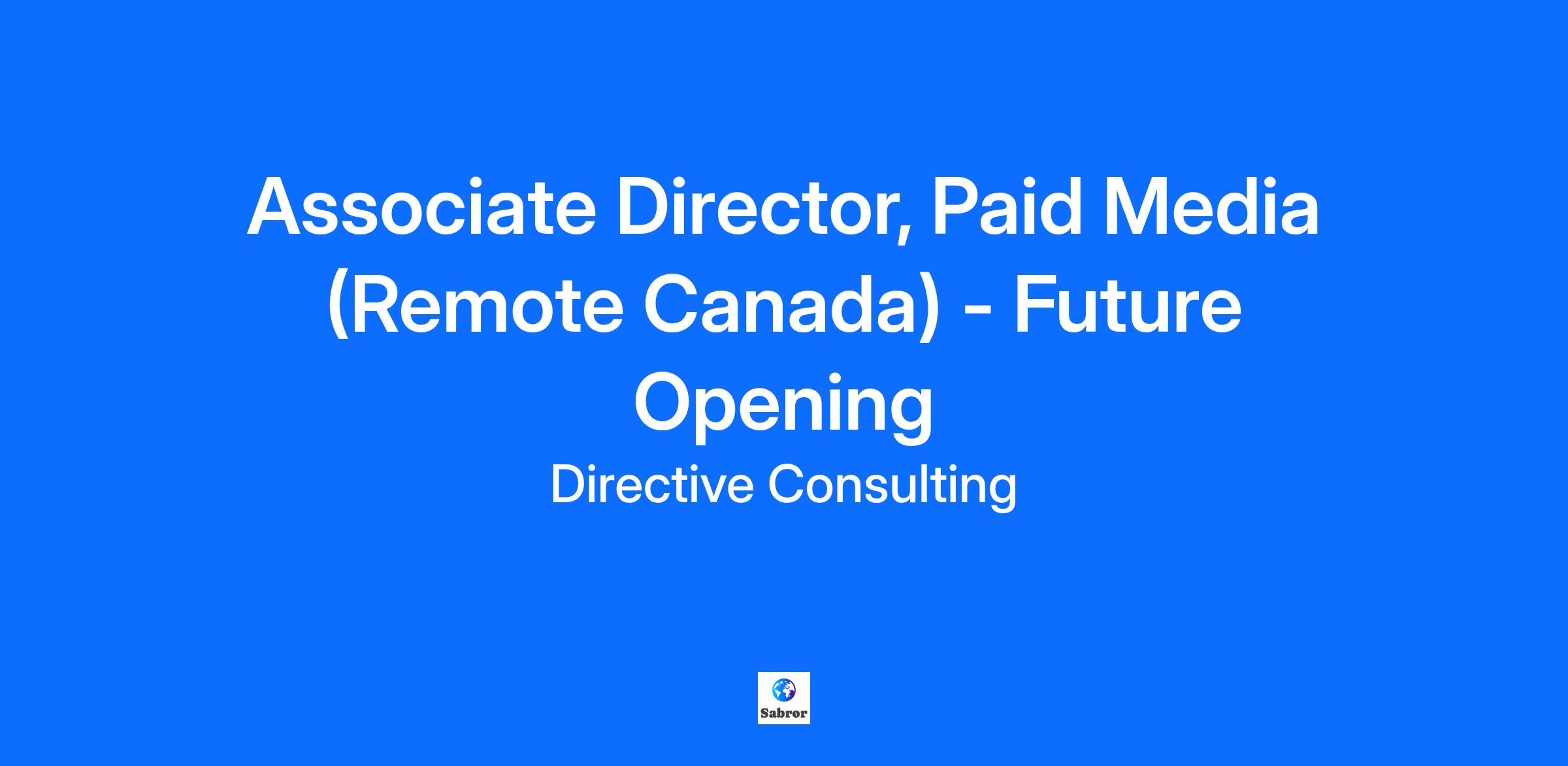 Associate Director, Paid Media (Remote Canada) - Future Opening

Directive Consulting

Sabror